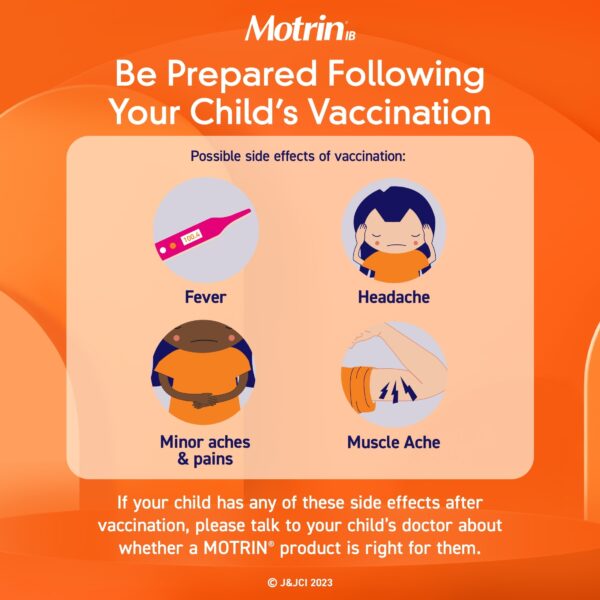 Motrin IB

Be Prepared Following Your Child's Vaccination

Possible side effects of vaccination:

100.4

Fever

Headache

Minor aches & pains

Muscle Ache

If your child has any of these side effects after vaccination, please talk to your child's doctor about whether a MOTRIN® product is right for them.

© J&JCI 2023